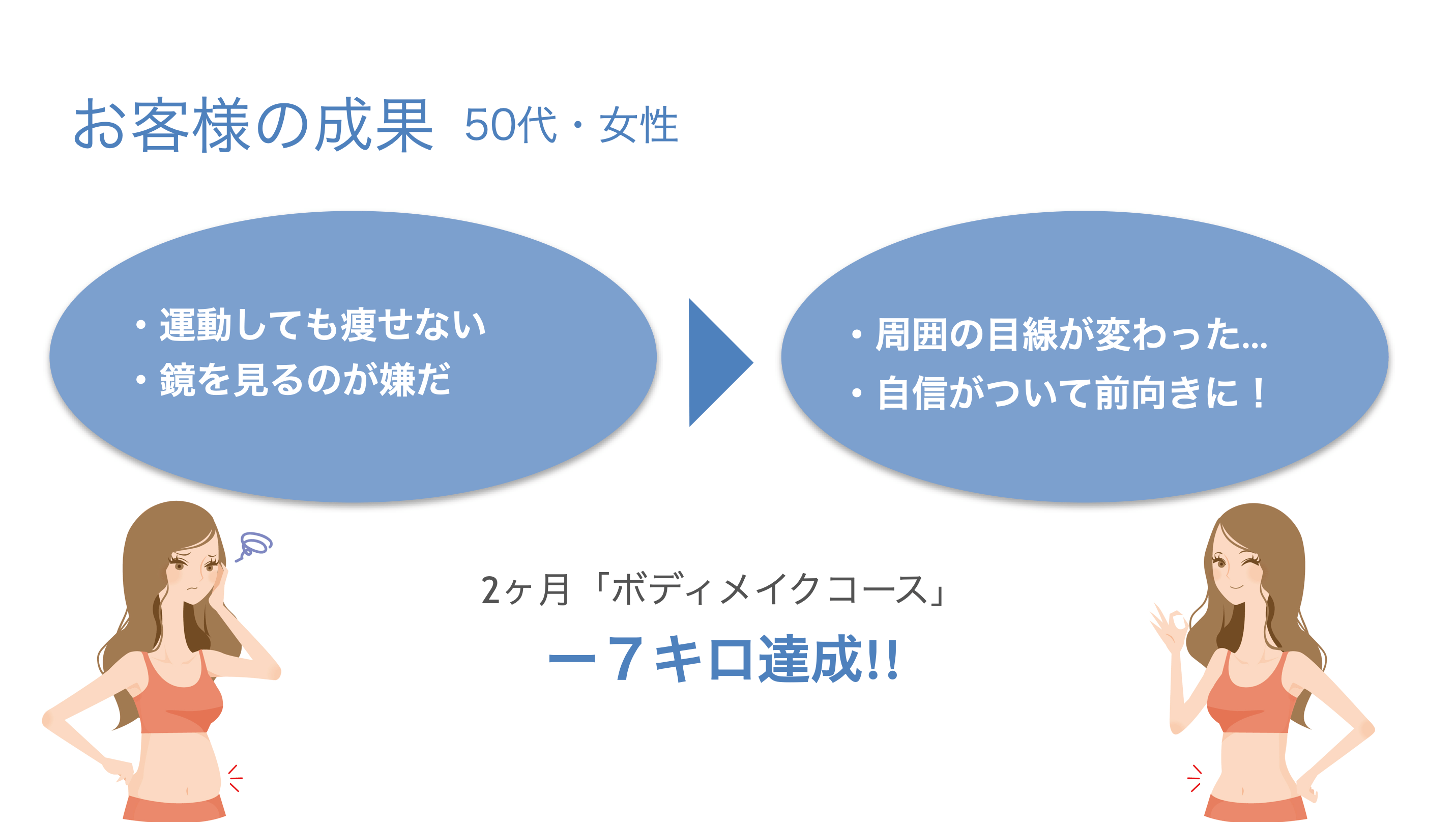 お客様の成果 50代・女性

・運動しても痩せない
・鏡を見るのが嫌だ

・周囲の目線が変わった…
・自信がついて前向きに！

2ヶ月「ボディメイクコース」

ー7キロ達成!!